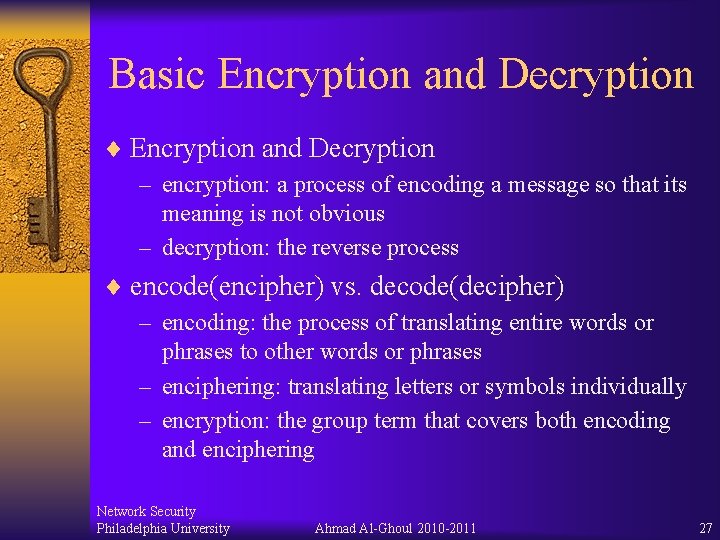 Basic Encryption and Decryption

♦ Encryption and Decryption
– encryption: a process of encoding a message so that its meaning is not obvious
– decryption: the reverse process

♦ encode(encipher) vs. decode(decipher)
– encoding: the process of translating entire words or phrases to other words or phrases
– enciphering: translating letters or symbols individually
– encryption: the group term that covers both encoding and enciphering

Network Security
Philadelphia University
Ahmad Al-Ghoul 2010-2011
27